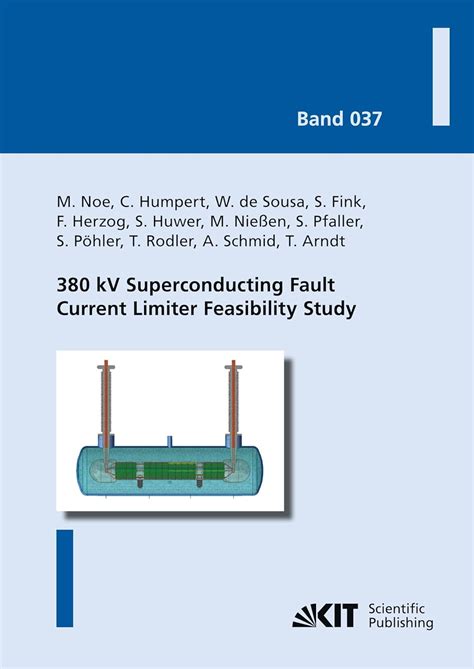 Band 037

M. Noe, C. Humpert, W. de Sousa, S. Fink, F. Herzog, S. Huwer, M. Nießen, S. Pfaller, S. Pöhler, T. Rodler, A. Schmid, T. Arndt

380 kV Superconducting Fault Current Limiter Feasibility Study

KIT Scientific Publishing